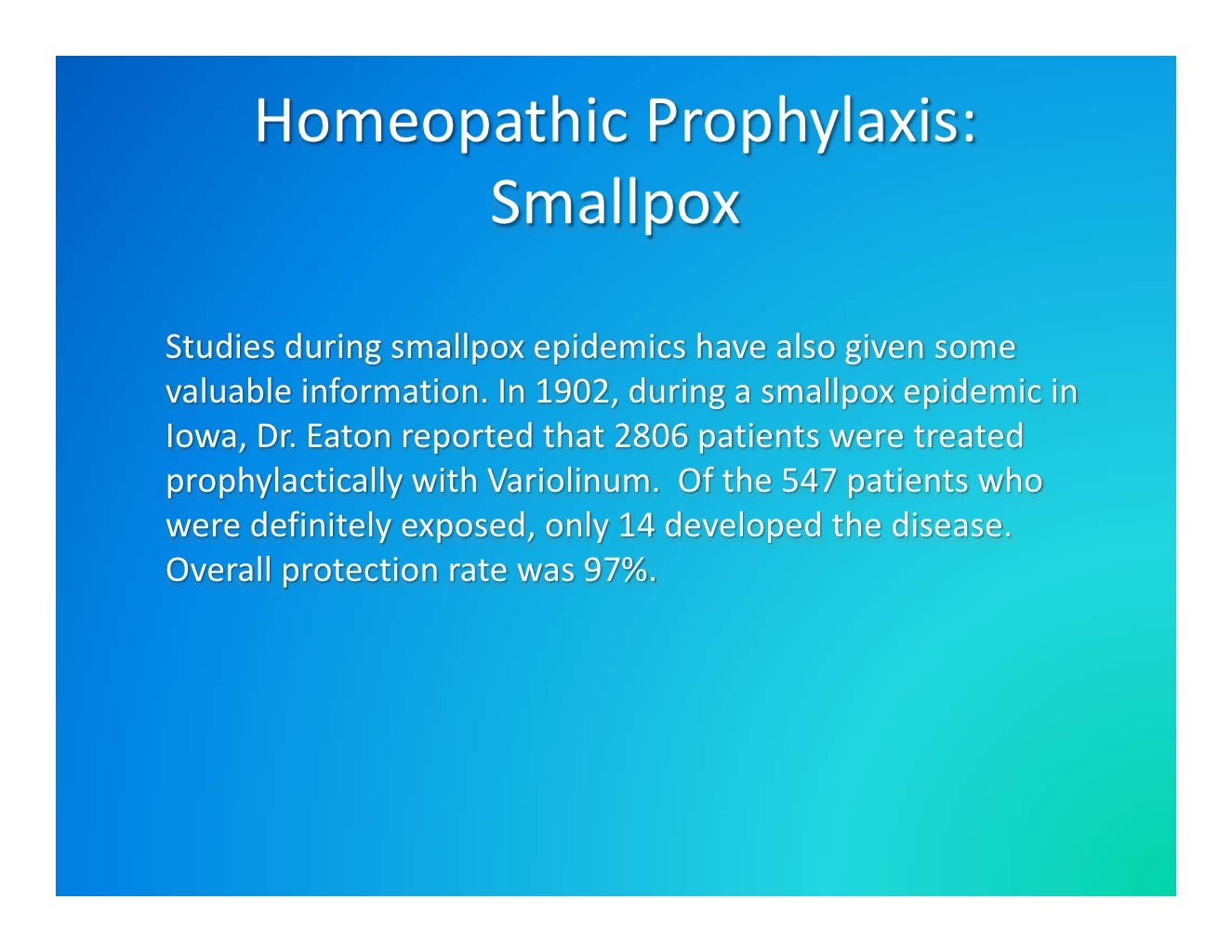 Homeopathic Prophylaxis: Smallpox

Studies during smallpox epidemics have also given some valuable information. In 1902, during a smallpox epidemic in Iowa, Dr. Eaton reported that 2806 patients were treated prophylactically with Variolinum. Of the 547 patients who were definitely exposed, only 14 developed the disease. Overall protection rate was 97%.